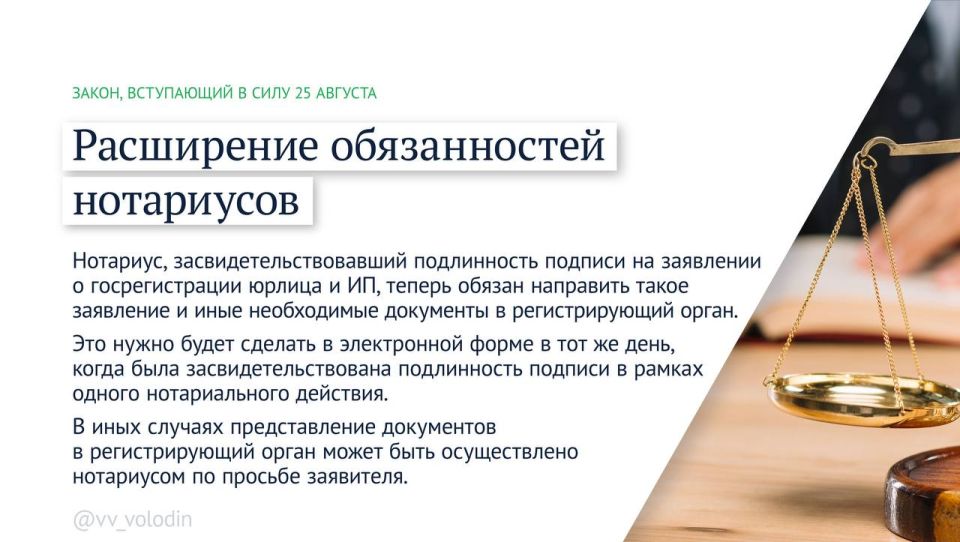 ЗАКОН, ВСТУПАЮЩИЙ В СИЛУ 25 АВГУСТА

Расширение обязанностей нотариусов

Нотариус, засвидетельствовавший подлинность подписи на заявлении о госрегистрации юрлица и ИП, теперь обязан направить такое заявление и иные необходимые документы в регистрирующий орган.

Это нужно будет сделать в электронной форме в тот же день, когда была засвидетельствована подлинность подписи в рамках одного нотариального действия.

В иных случаях представление документов в регистрирующий орган может быть осуществлено нотариусом по просьбе заявителя.

@vv_volodin